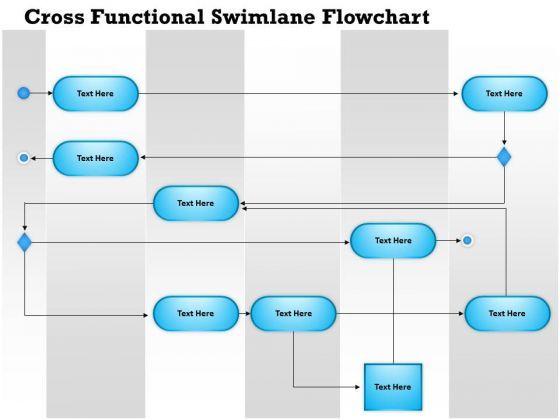 Cross Functional Swimlane Flowchart

Text Here

Text Here

Text Here

Text Here

Text Here

Text Here

Text Here

Text Here

Text Here